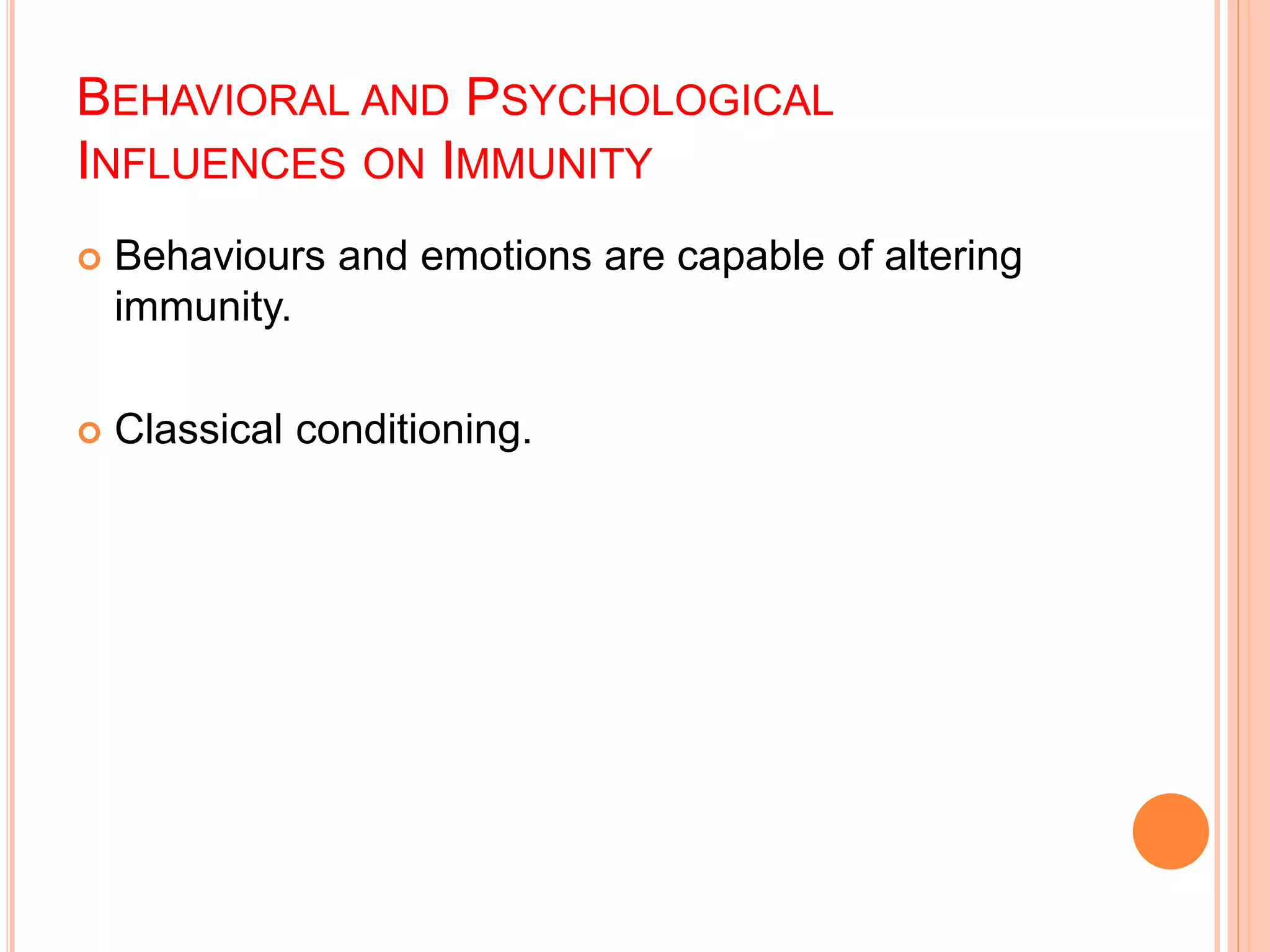 BEHAVIORAL AND PSYCHOLOGICAL INFLUENCES ON IMMUNITY

Behaviours and emotions are capable of altering immunity.

Classical conditioning.